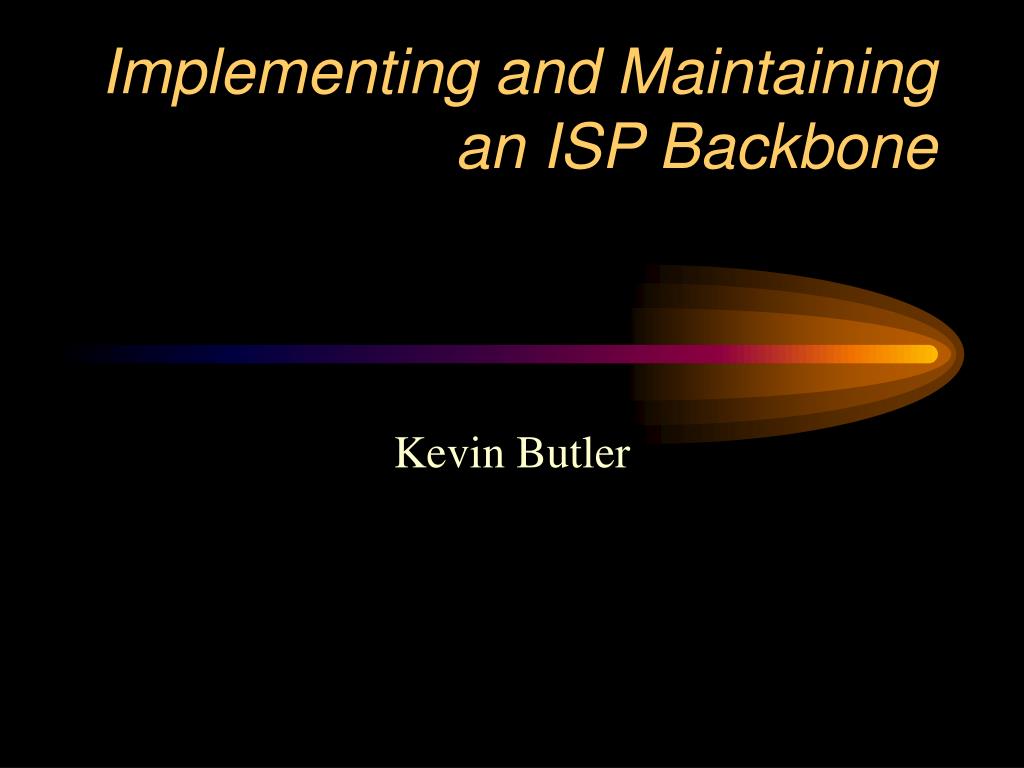 Implementing and Maintaining an ISP Backbone

Kevin Butler